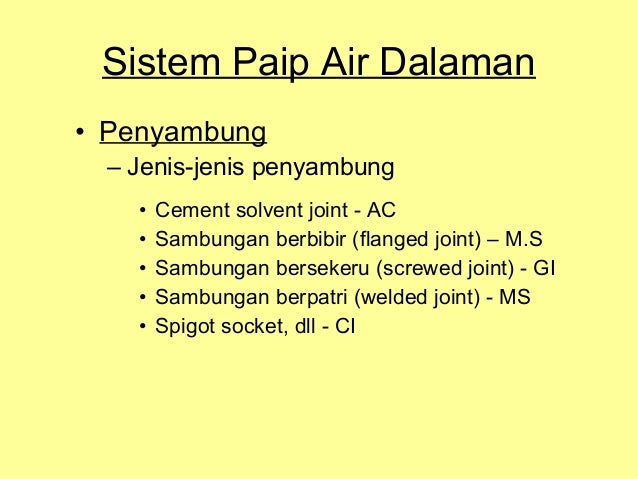 Sistem Paip Air Dalaman

• Penyambung
– Jenis-jenis penyambung
• Cement solvent joint - AC
• Sambungan berbibir (flanged joint) – M.S
• Sambungan bersekeru (screwed joint) - GI
• Sambungan berpatri (welded joint) - MS
• Spigot socket, dll - CI